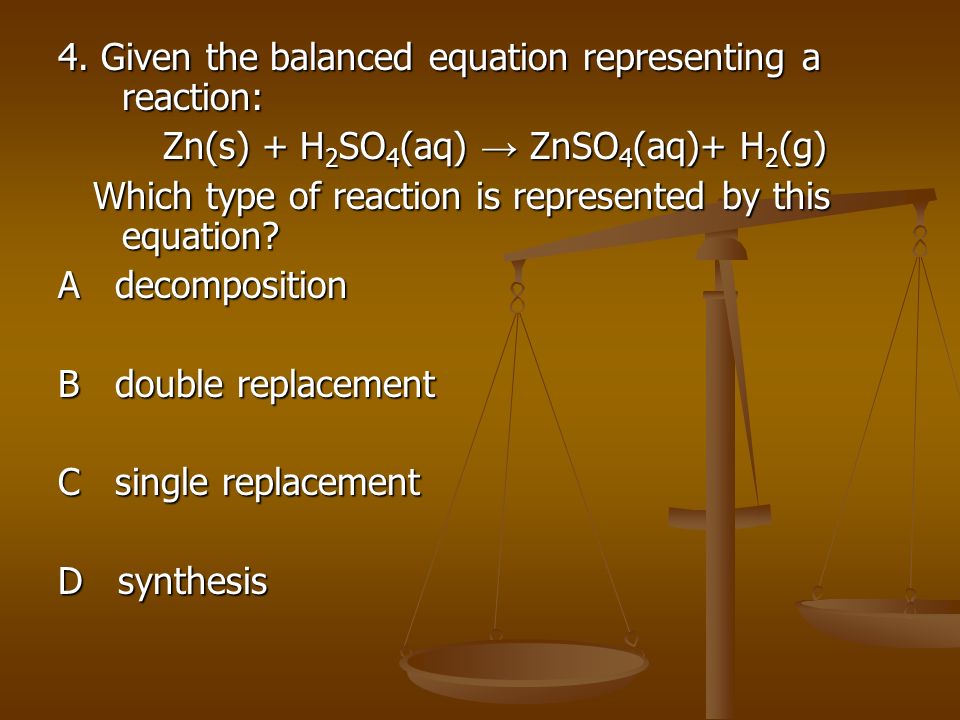 4. Given the balanced equation representing a reaction:

$Zn(s) + H_2SO_4(aq) \rightarrow ZnSO_4(aq) + H_2(g)$

Which type of reaction is represented by this equation?

A decomposition

B double replacement

C single replacement

D synthesis